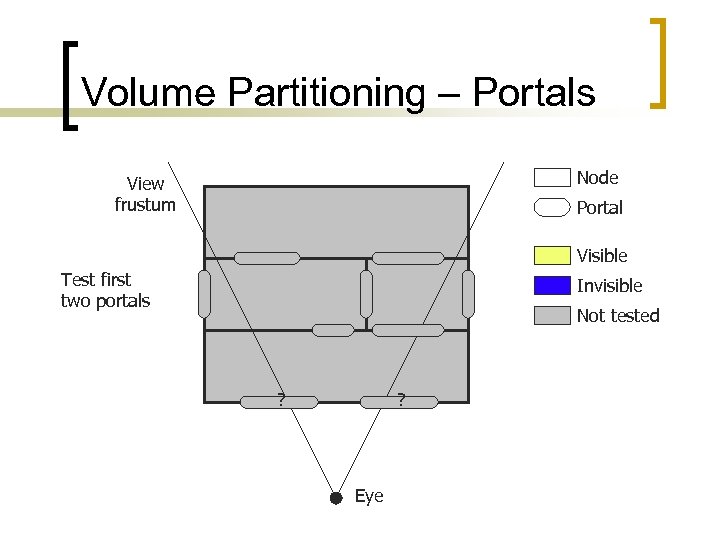 Volume Partitioning – Portals

View frustum

Test first two portals

?

?

Eye

Node

Portal

Visible

Invisible

Not tested